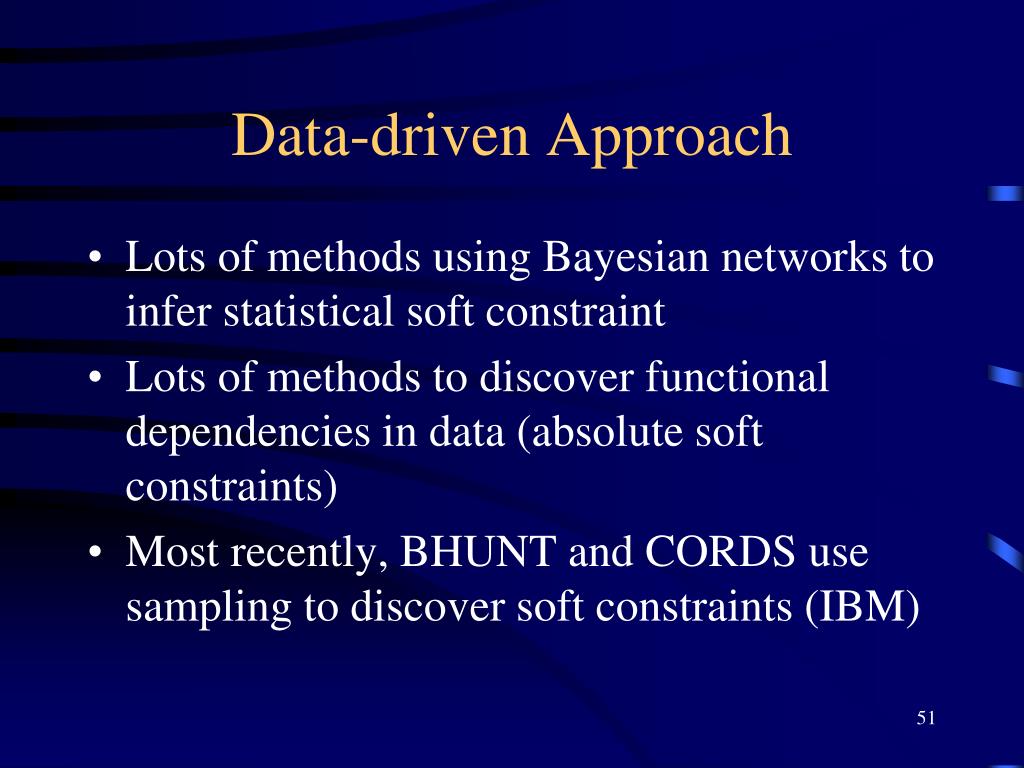 Data-driven Approach

• Lots of methods using Bayesian networks to infer statistical soft constraint
• Lots of methods to discover functional dependencies in data (absolute soft constraints)
• Most recently, BHUNT and CORDS use sampling to discover soft constraints (IBM)

51